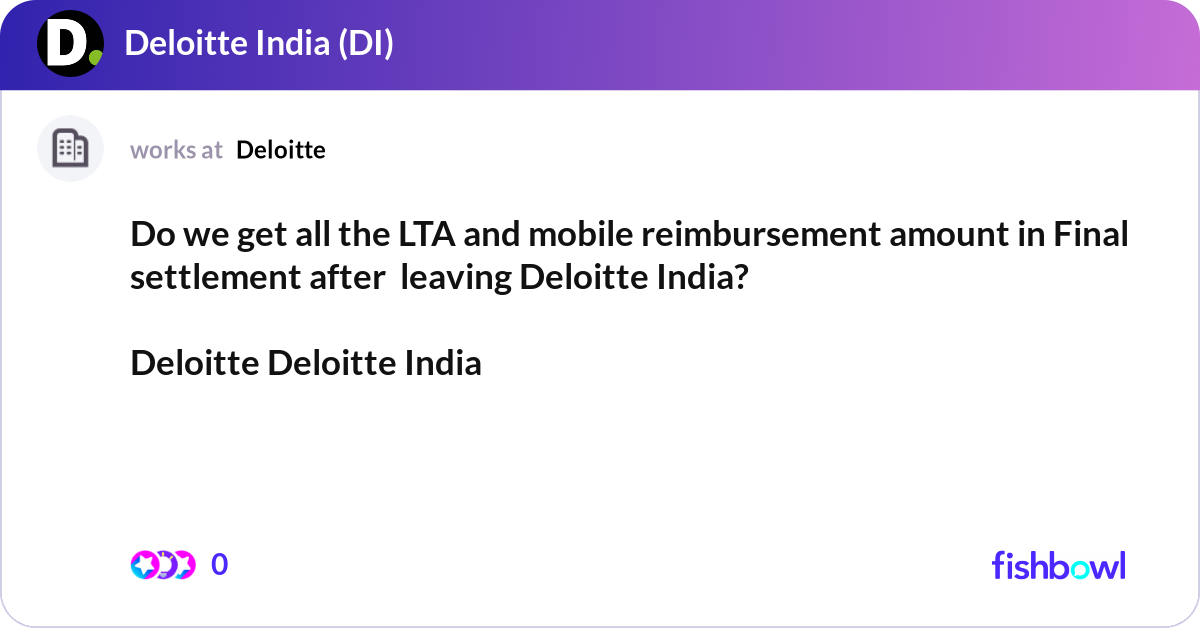 D.

Deloitte India (DI)

works at Deloitte

Do we get all the LTA and mobile reimbursement amount in Final settlement after leaving Deloitte India?

Deloitte Deloitte India

0

fishbowl